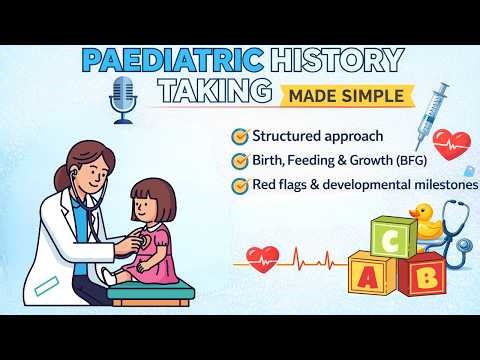 PAEDIATRIC HISTORY TAKING MADE SIMPLE

Structured approach

Birth, Feeding & Growth (BFG)

Red flags & developmental milestones

C

A

B